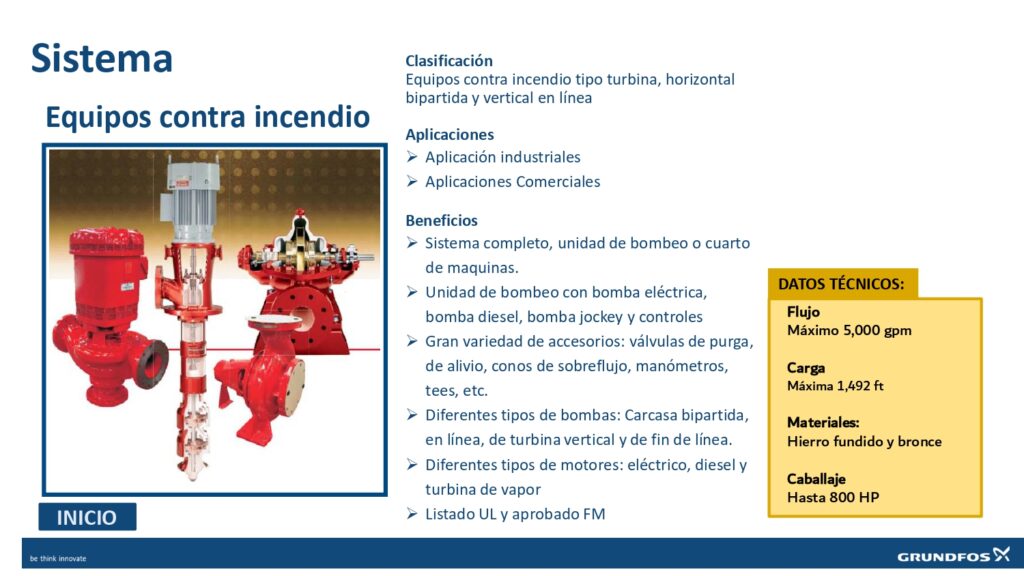 Sistema

Equipos contra incendio

INICIO

Clasificación
Equipos contra incendio tipo turbina, horizontal bipartida y vertical en línea

Aplicaciones
➢ Aplicación industriales
➢ Aplicaciones Comerciales

Beneficios
➢ Sistema completo, unidad de bombeo o cuarto de maquinas.
➢ Unidad de bombeo con bomba eléctrica, bomba diesel, bomba jockey y controles
➢ Gran variedad de accesorios: válvulas de purga, de alivio, conos de sobreflujo, manómetros, tees, etc.
➢ Diferentes tipos de bombas: Carcasa bipartida, en línea, de turbina vertical y de fin de línea.
➢ Diferentes tipos de motores: eléctrico, diesel y turbina de vapor
➢ Listado UL y aprobado FM

DATOS TÉCNICOS:

Flujo
Máximo 5,000 gpm

Carga
Máxima 1,492 ft

Materiales:
Hierro fundido y bronce

Caballaje
Hasta 800 HP

be think innovate

GRUNDFOS